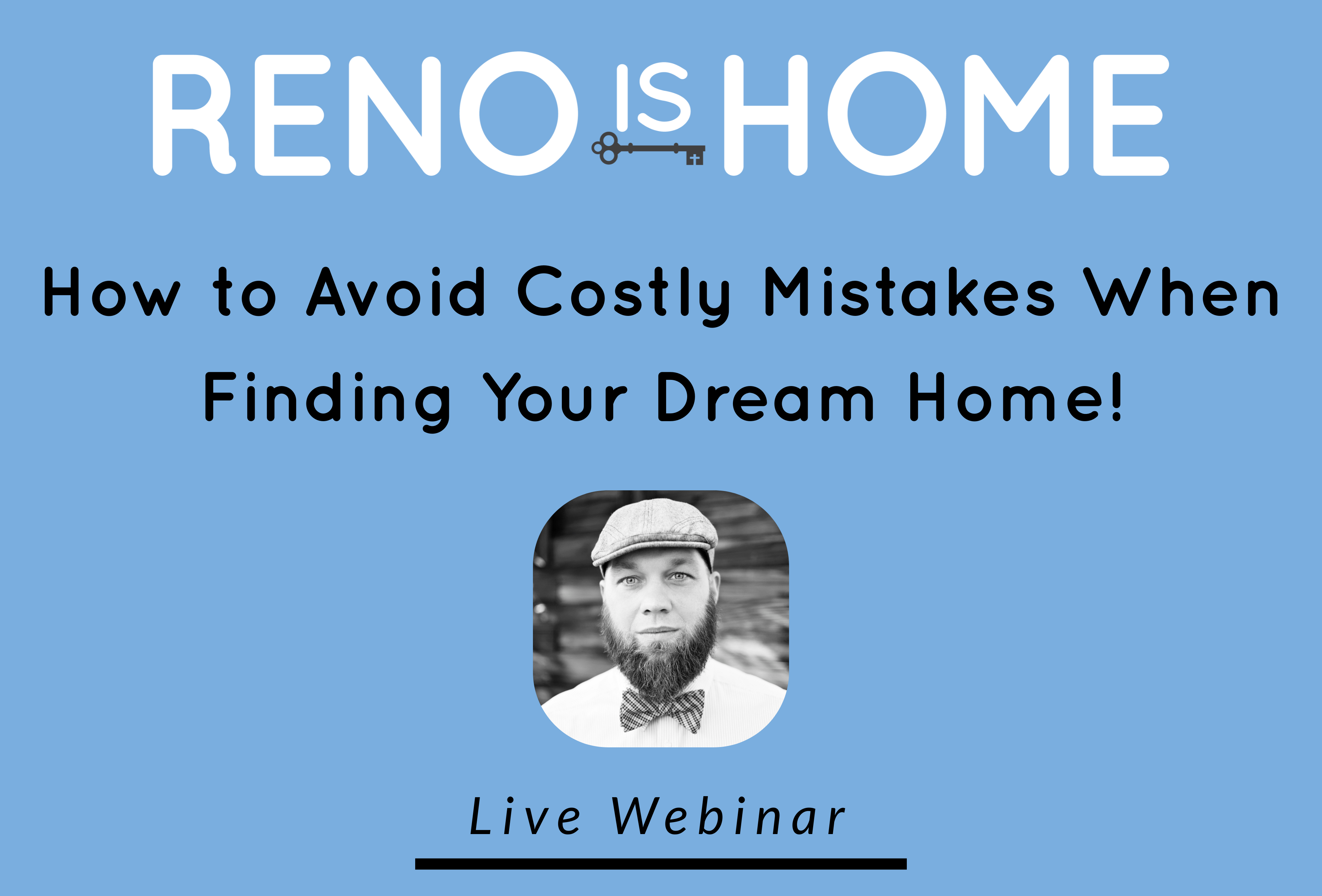 RENO IS HOME

How to Avoid Costly Mistakes When Finding Your Dream Home!

Live Webinar